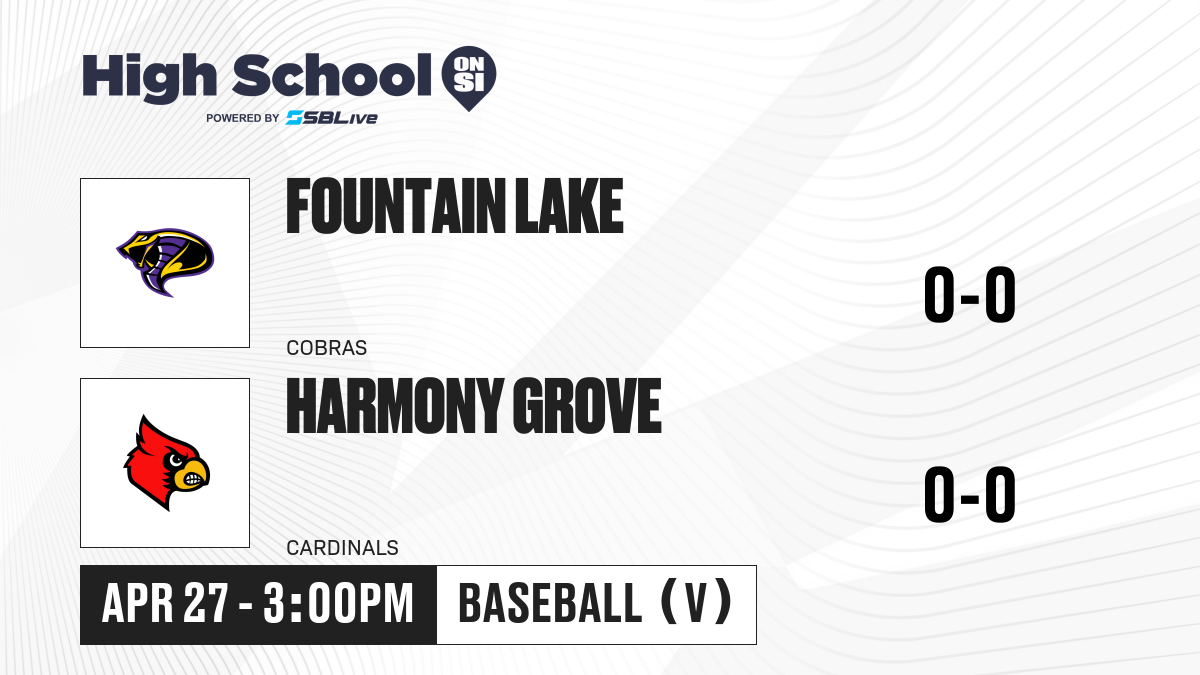 High School ON SI
POWERED BY SBLive

FOUNTAIN LAKE
COBRAS
0-0

HARMONY GROVE
CARDINALS
0-0

APR 27 - 3:00PM
BASEBALL (V)